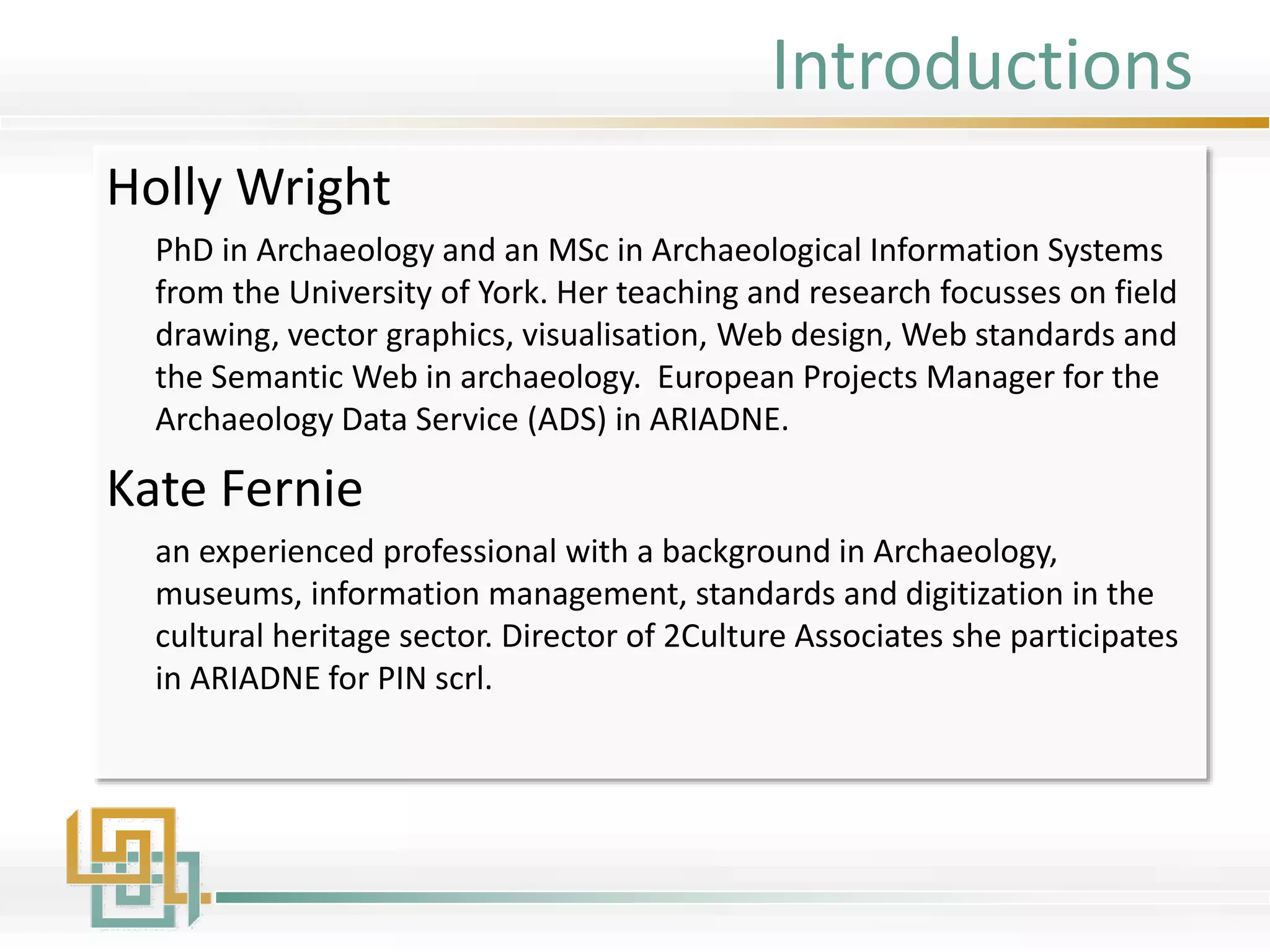 Introductions

Holly Wright

PhD in Archaeology and an MSc in Archaeological Information Systems from the University of York. Her teaching and research focusses on field drawing, vector graphics, visualisation, Web design, Web standards and the Semantic Web in archaeology.  European Projects Manager for the Archaeology Data Service (ADS) in ARIADNE.

Kate Fernie

an experienced professional with a background in Archaeology, museums, information management, standards and digitization in the cultural heritage sector. Director of 2Culture Associates she participates in ARIADNE for PIN scrl.